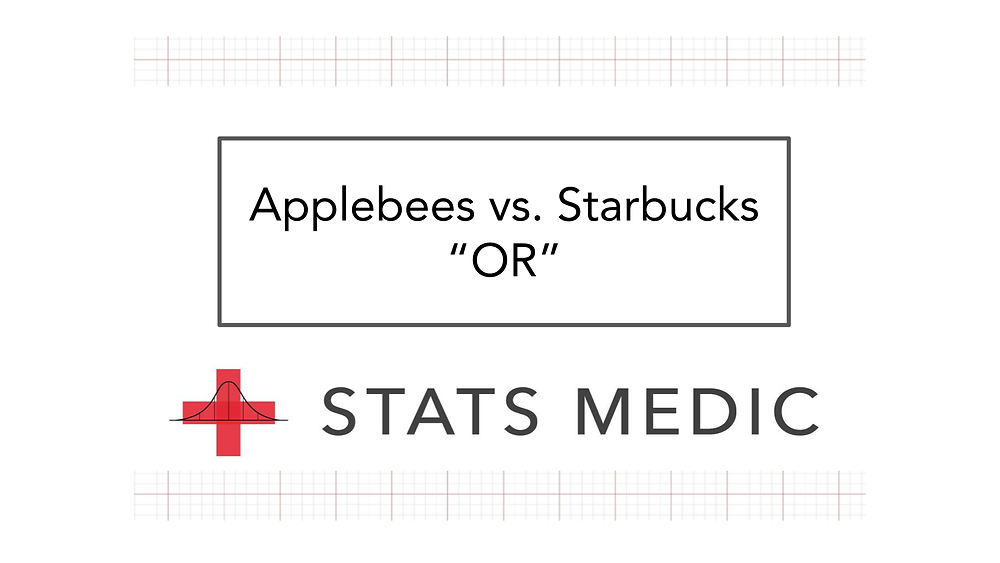 Applebees vs. Starbucks
“OR”

STATS MEDIC